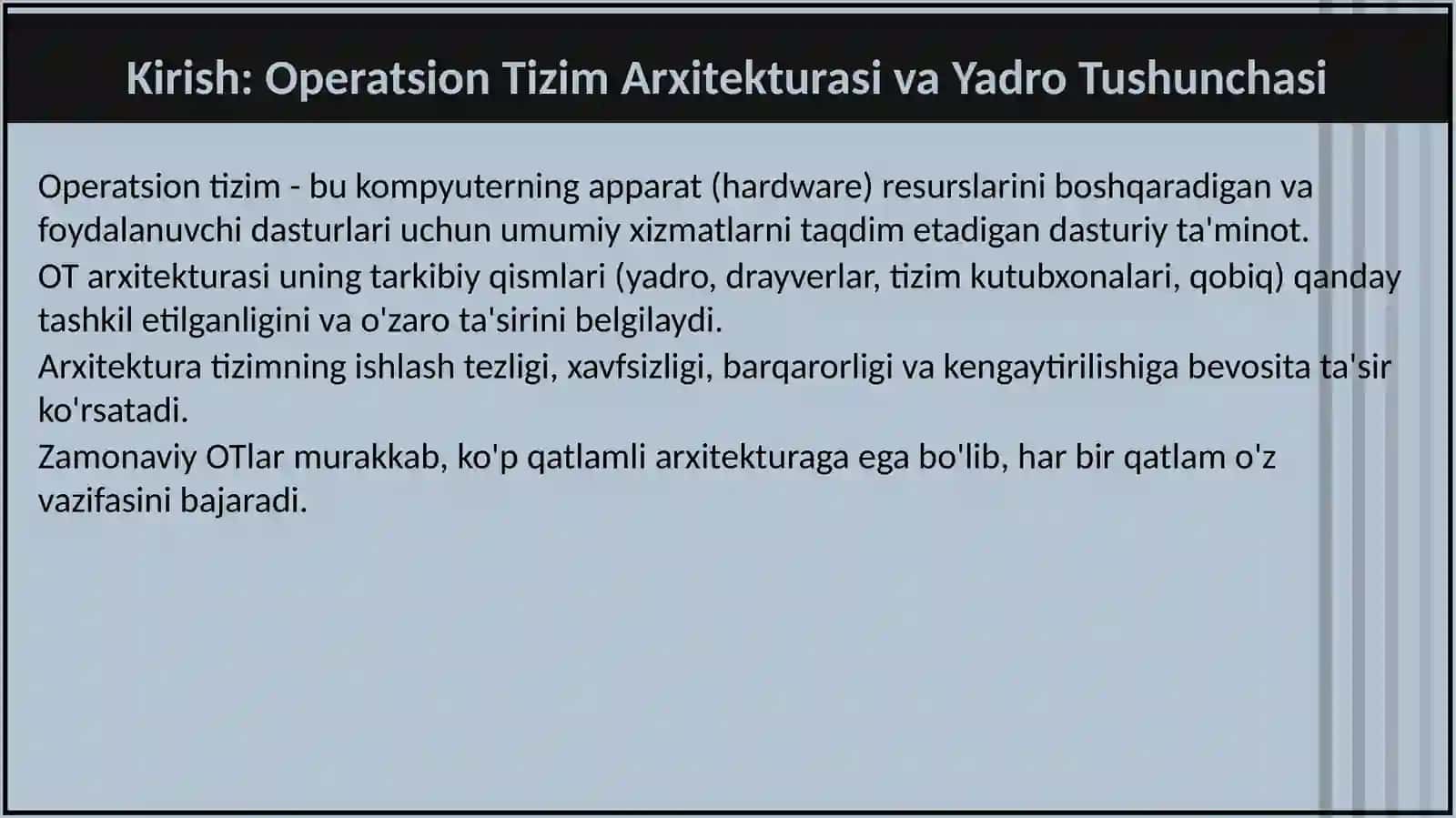 Kirish: Operatsion Tizim Arxitekturasi va Yadro Tushunchasi

Operatsion tizim - bu kompyuterning apparat (hardware) resurslarini boshqaradigan va foydalanuvchi dasturlari uchun umumiy xizmatlarni taqdim etadigan dasturiy ta'minot.

OT arxitekturasi uning tarkibiy qismlari (yadro, drayverlar, tizim kutubxonalari, qobiq) qanday tashkil etilganligini va o'zaro ta'sirini belgilaydi.

Arxitektura tizimning ishlash tezligi, xavfsizligi, barqarorligi va kengaytirilishiga bevosita ta'sir ko'rsatadi.

Zamonaviy OTlar murakkab, ko'p qatlamli arxitekturaga ega bo'lib, har bir qatlam o'z vazifasini bajaradi.